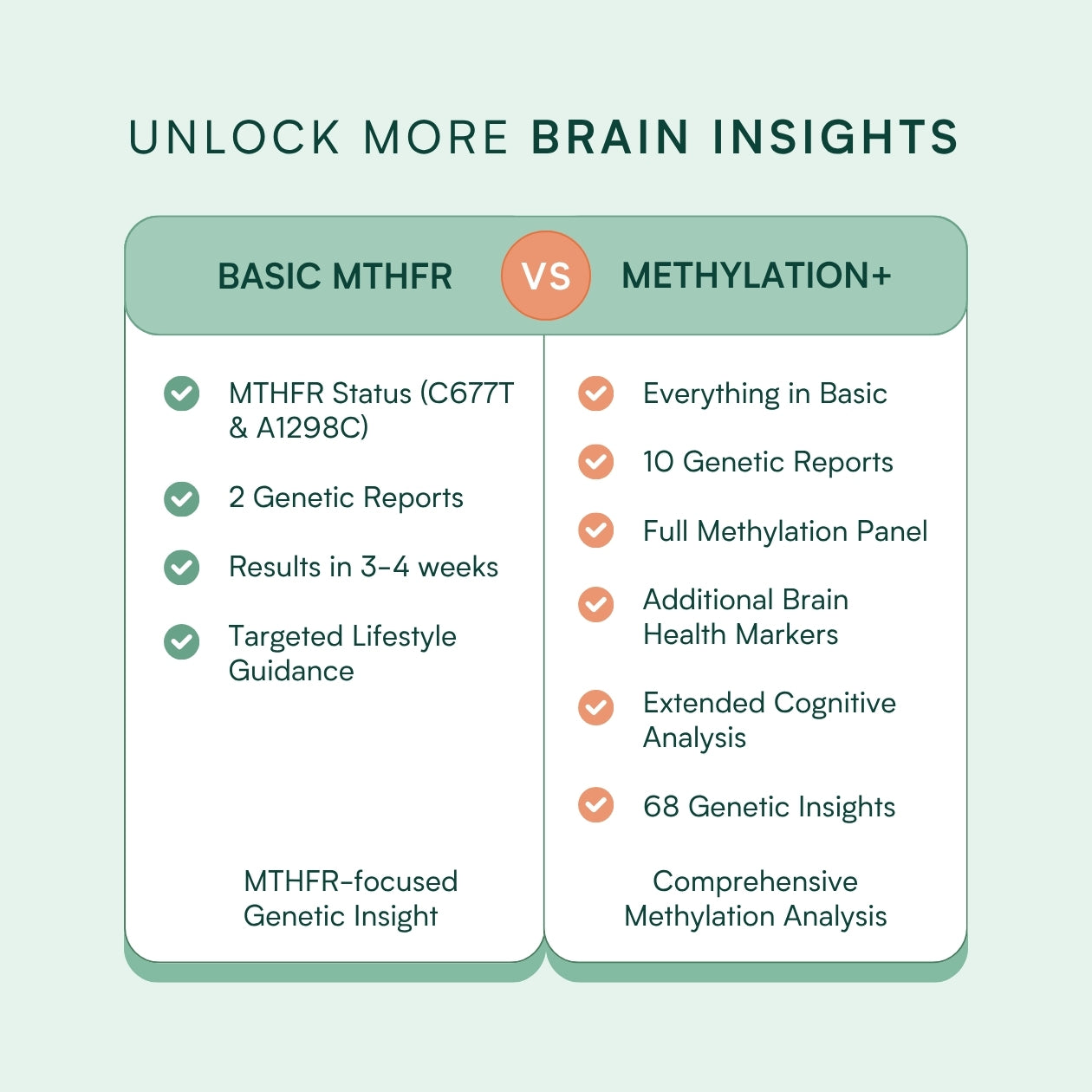 UNLOCK MORE BRAIN INSIGHTS

BASIC MTHFR

VS

METHYLATION+

MTHFR Status (C677T & A1298C)

2 Genetic Reports

Results in 3-4 weeks

Targeted Lifestyle Guidance

MTHFR-focused Genetic Insight

Everything in Basic

10 Genetic Reports

Full Methylation Panel

Additional Brain Health Markers

Extended Cognitive Analysis

68 Genetic Insights

Comprehensive Methylation Analysis